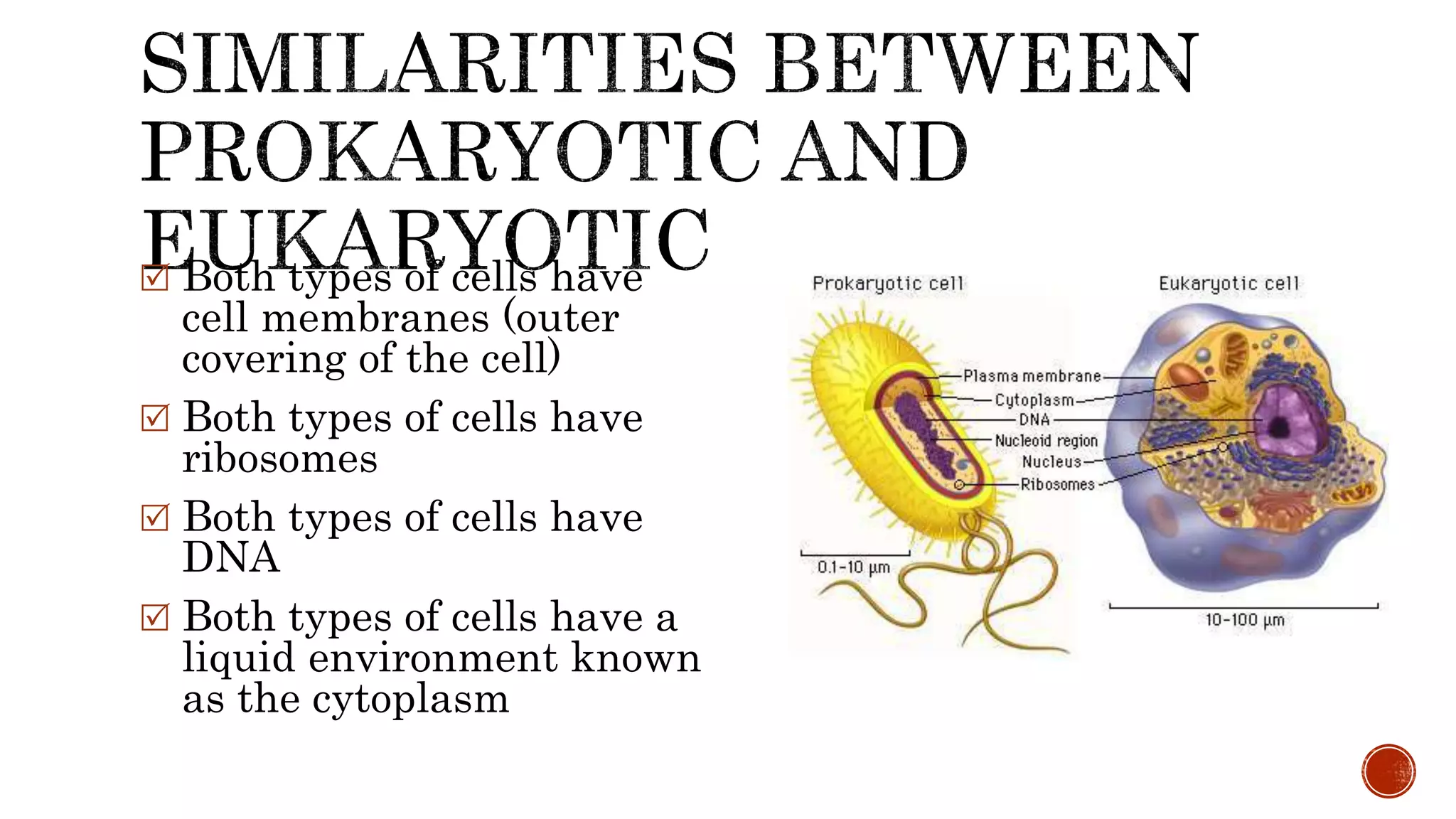 SIMILARITIES BETWEEN PROKARYOTIC AND EUKARYOTIC

☑ Both types of cells have cell membranes (outer covering of the cell)

☑ Both types of cells have ribosomes

☑ Both types of cells have DNA

☑ Both types of cells have a liquid environment known as the cytoplasm

Prokaryotic cell

Eukaryotic cell

Plasma membrane

Cytoplasm

DNA

Nucleoid region

Nucleus

Ribosomes

0.1–10 μm

10–100 μm